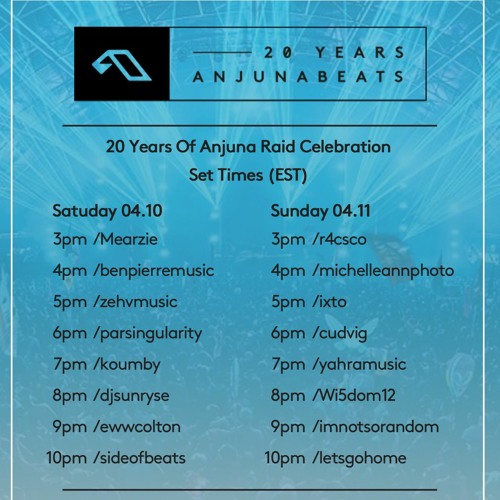 20 YEARS
ANJUNABEATS

20 Years Of Anjuna Raid Celebration
Set Times (EST)

Satuday 04.10
3pm /Mearzie
4pm /benpierremusic
5pm /zehvmusic
6pm /parsingularity
7pm /koumby
8pm /djsunryse
9pm /ewwcolton
10pm /sideofbeats

Sunday 04.11
3pm /r4csco
4pm /michelleannphoto
5pm /ixto
6pm /cudvig
7pm /yahramusic
8pm /Wi5dom12
9pm /imnotsorandom
10pm /letsgohome